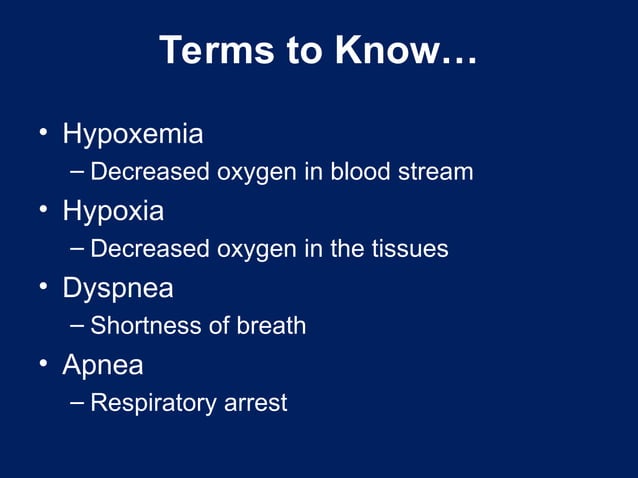 Terms to Know…

• Hypoxemia
– Decreased oxygen in blood stream
• Hypoxia
– Decreased oxygen in the tissues
• Dyspnea
– Shortness of breath
• Apnea
– Respiratory arrest